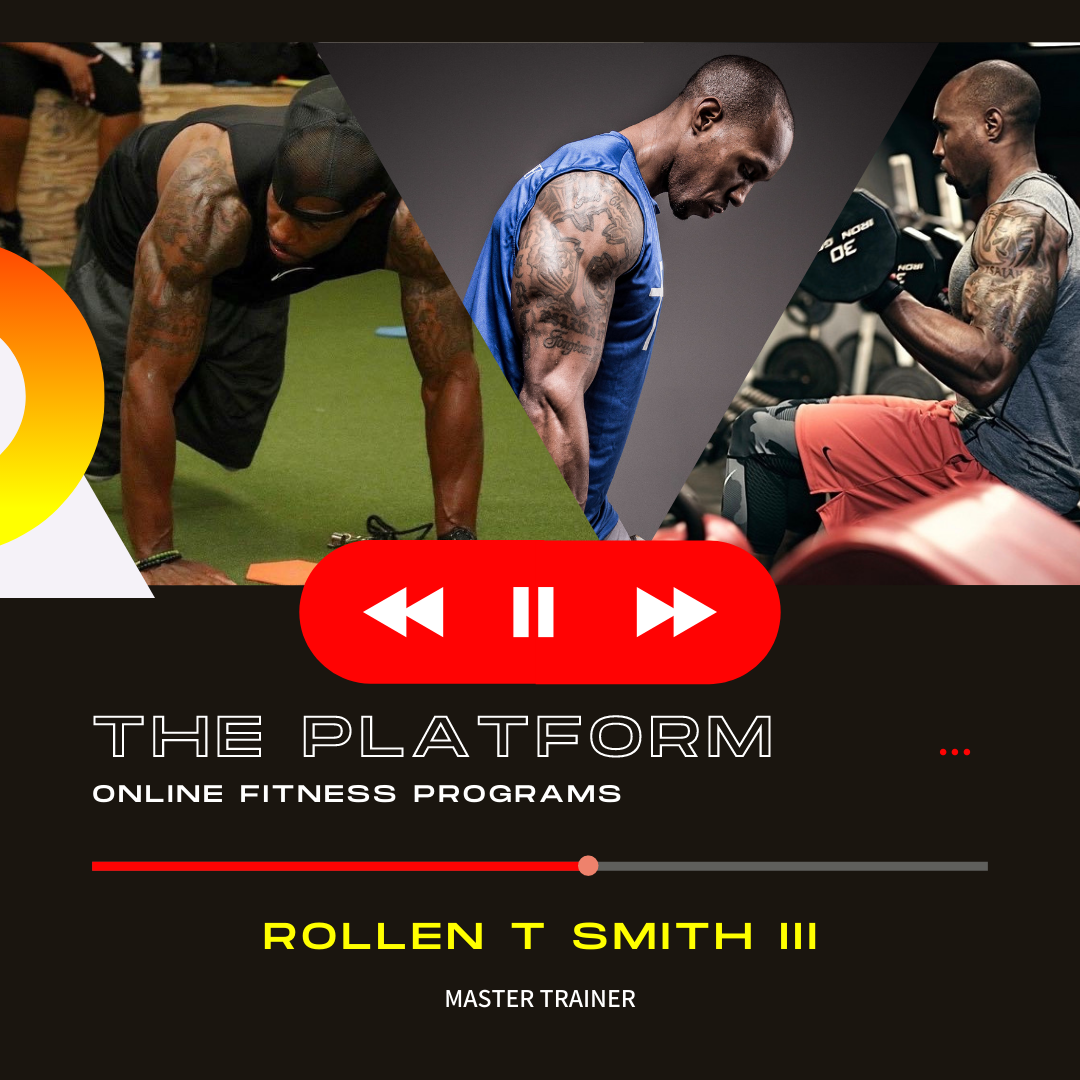 THE PLATFORM
ONLINE FITNESS PROGRAMS

ROLLEN T SMITH III

MASTER TRAINER